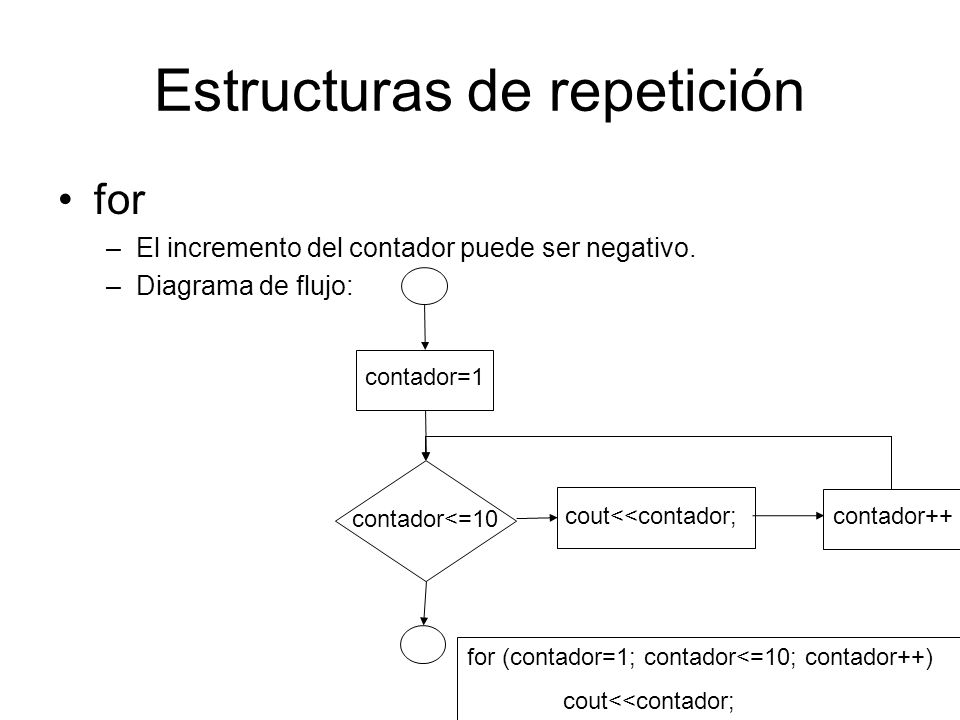 Estructuras de repetición

• for

– El incremento del contador puede ser negativo.

– Diagrama de flujo:

contador=1

contador<=10

cout<<contador;

contador++

for (contador=1; contador<=10; contador++)

cout<<contador;